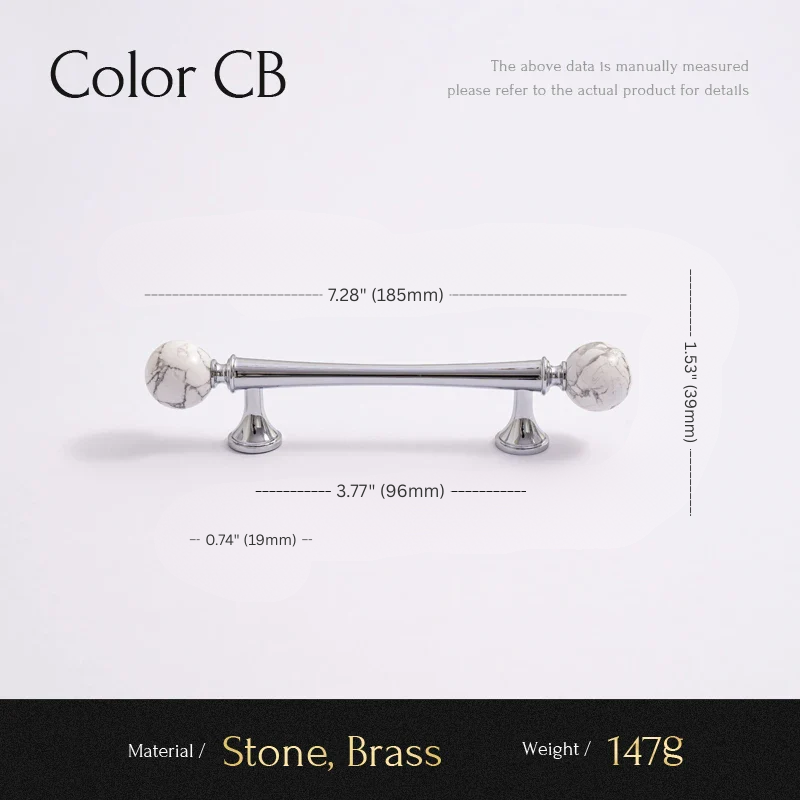 Color CB

The above data is manually measured
please refer to the actual product for details

7.28" (185mm)

1.53" (39mm)

3.77" (96mm)

0.74" (19mm)

Material / Stone, Brass

Weight / 147g